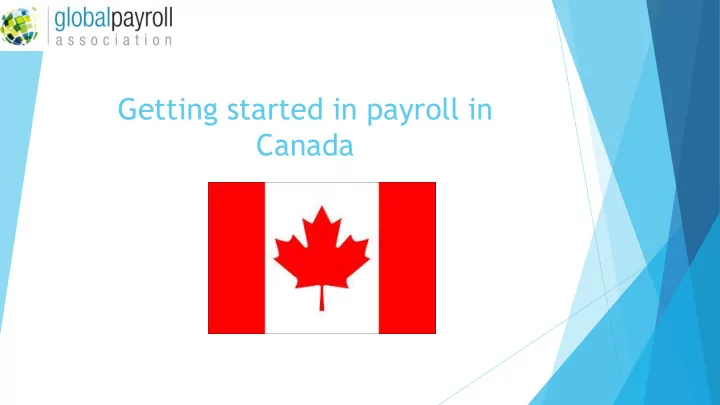 globalpayroll
association

Getting started in payroll in Canada